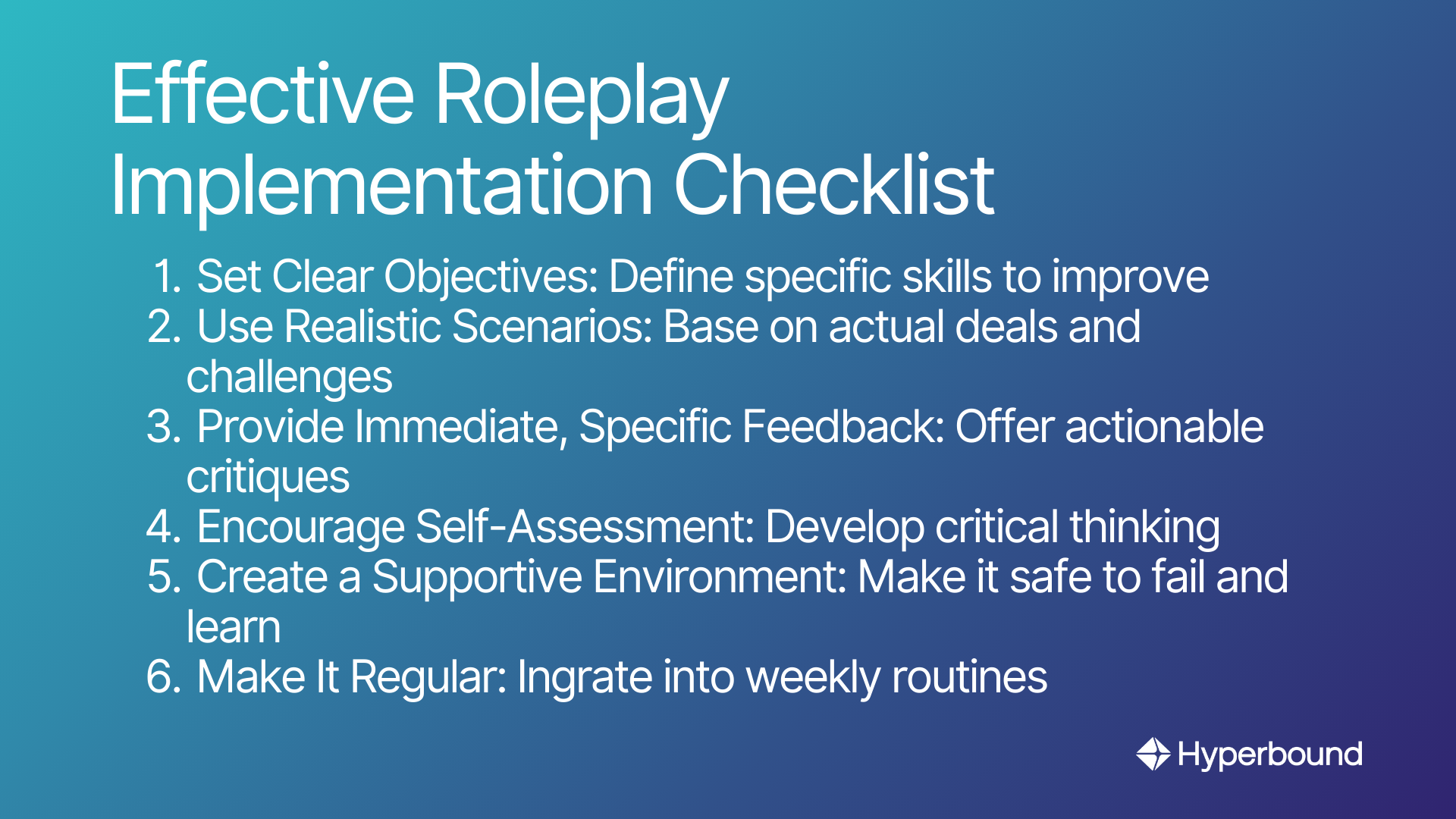 Effective Roleplay Implementation Checklist

1. Set Clear Objectives: Define specific skills to improve
2. Use Realistic Scenarios: Base on actual deals and challenges
3. Provide Immediate, Specific Feedback: Offer actionable critiques
4. Encourage Self-Assessment: Develop critical thinking
5. Create a Supportive Environment: Make it safe to fail and learn
6. Make It Regular: Ingrate into weekly routines

Hyperbound